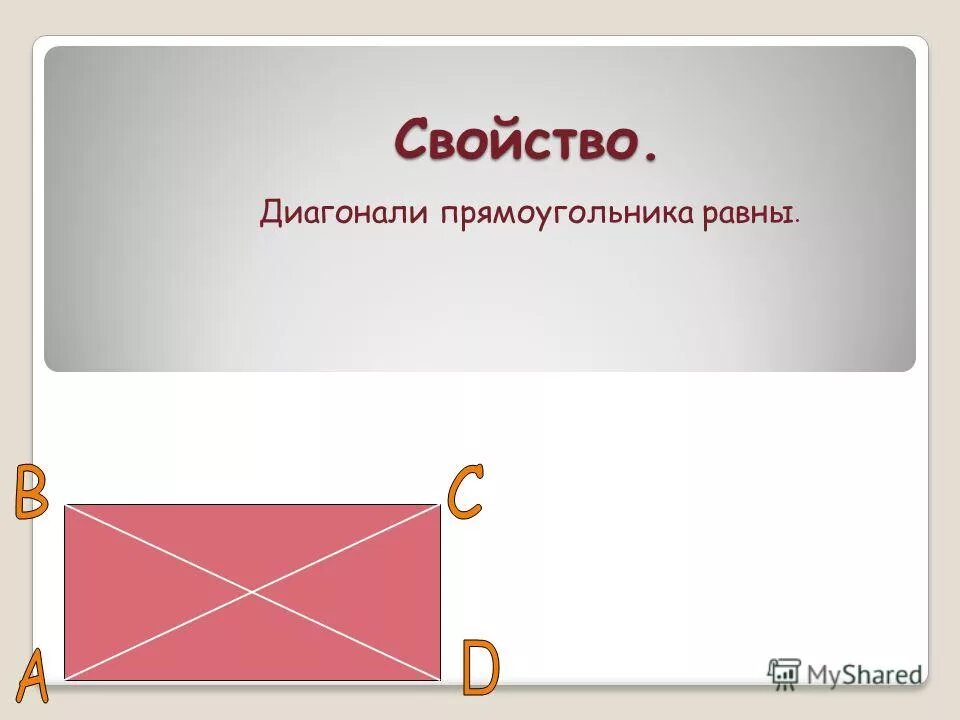 Свойство.

Диагонали прямоугольника равны.

B

C

A

D

MyShared